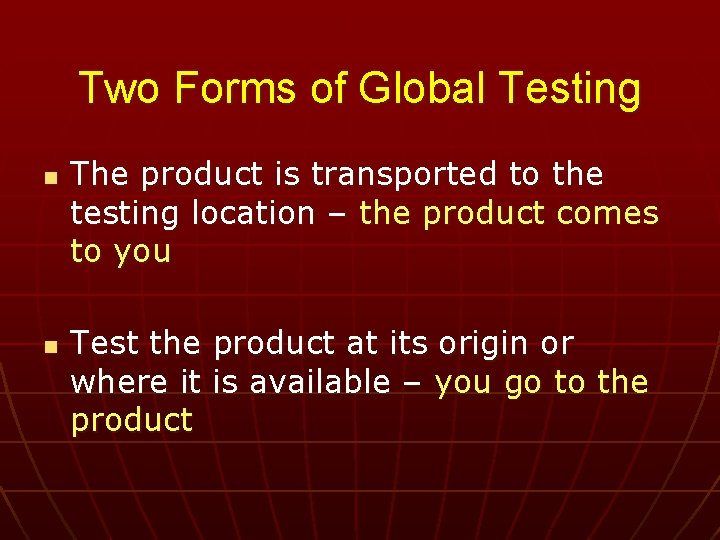 Two Forms of Global Testing

- The product is transported to the testing location – the product comes to you

- Test the product at its origin or where it is available – you go to the product